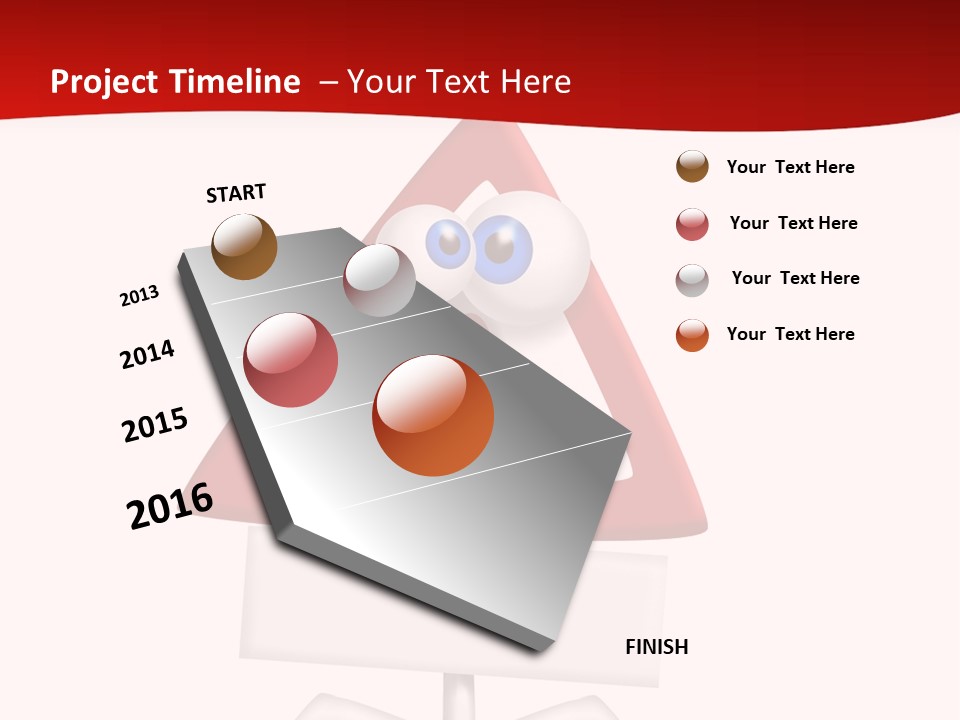 Project Timeline – Your Text Here

START

2013

2014

2015

2016

FINISH

Your Text Here

Your Text Here

Your Text Here

Your Text Here